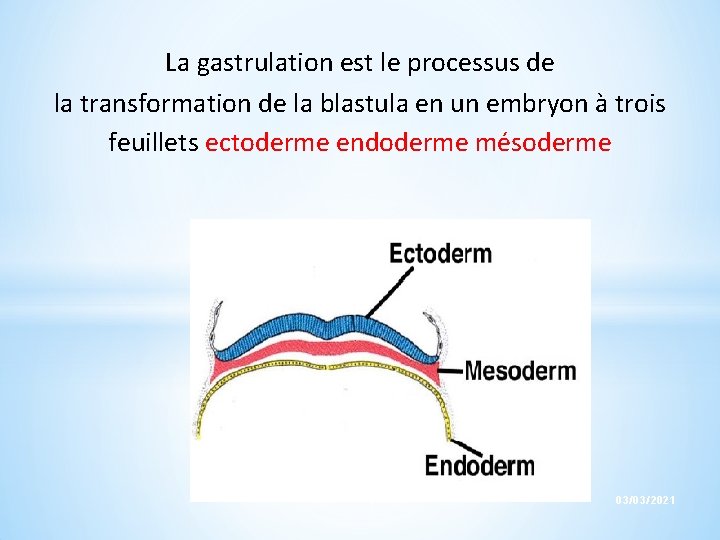 La gastrulation est le processus de la transformation de la blastula en un embryon à trois feuillets ectoderme endoderme mésoderme

Ectoderm

Mesoderm

Endoderm

03/03/2021